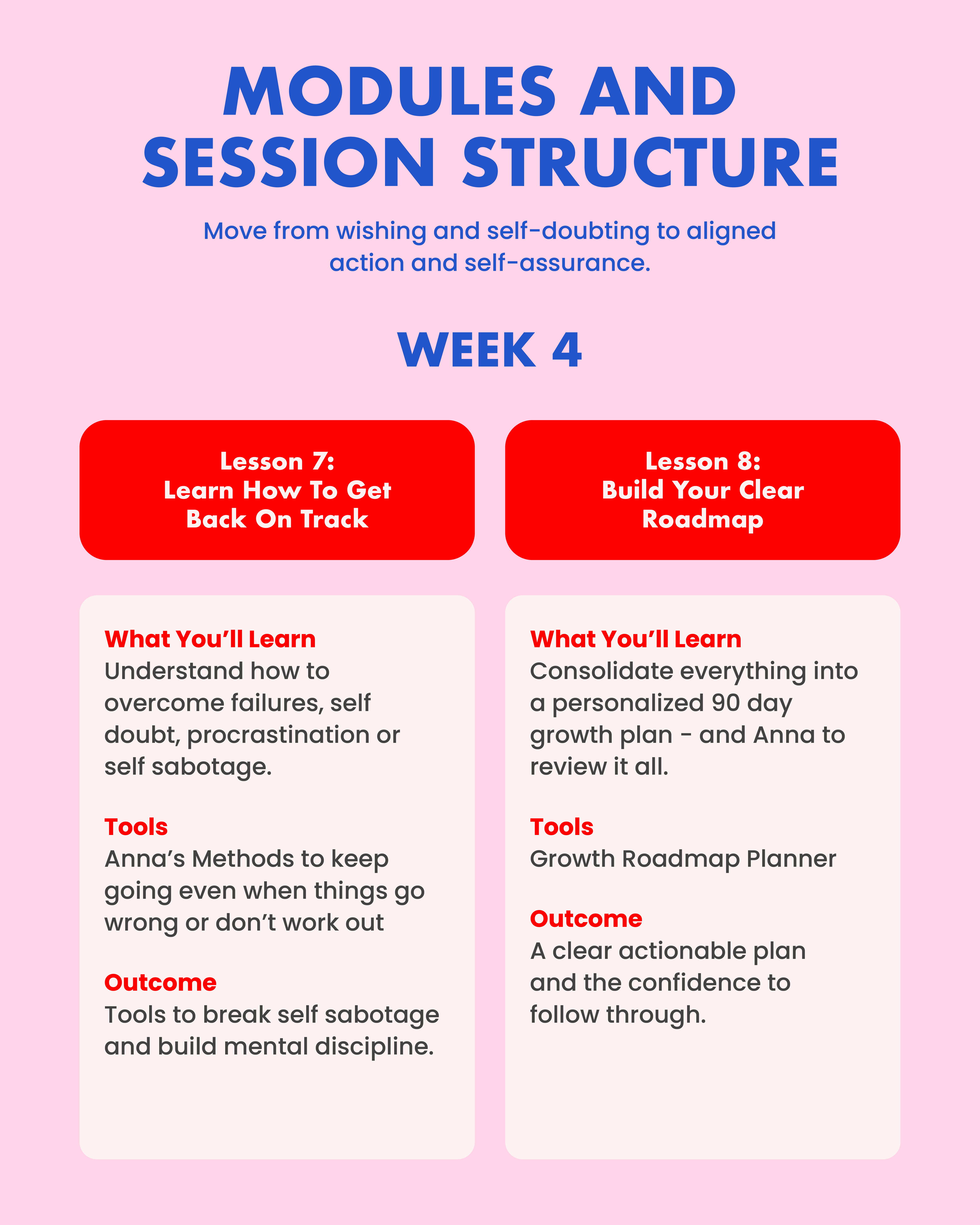 MODULES AND SESSION STRUCTURE

Move from wishing and self-doubting to aligned action and self-assurance.

WEEK 4

Lesson 7:
Learn How To Get Back On Track

What You’ll Learn
Understand how to overcome failures, self doubt, procrastination or self sabotage.

Tools
Anna’s Methods to keep going even when things go wrong or don’t work out

Outcome
Tools to break self sabotage and build mental discipline.

Lesson 8:
Build Your Clear Roadmap

What You’ll Learn
Consolidate everything into a personalized 90 day growth plan - and Anna to review it all.

Tools
Growth Roadmap Planner

Outcome
A clear actionable plan and the confidence to follow through.